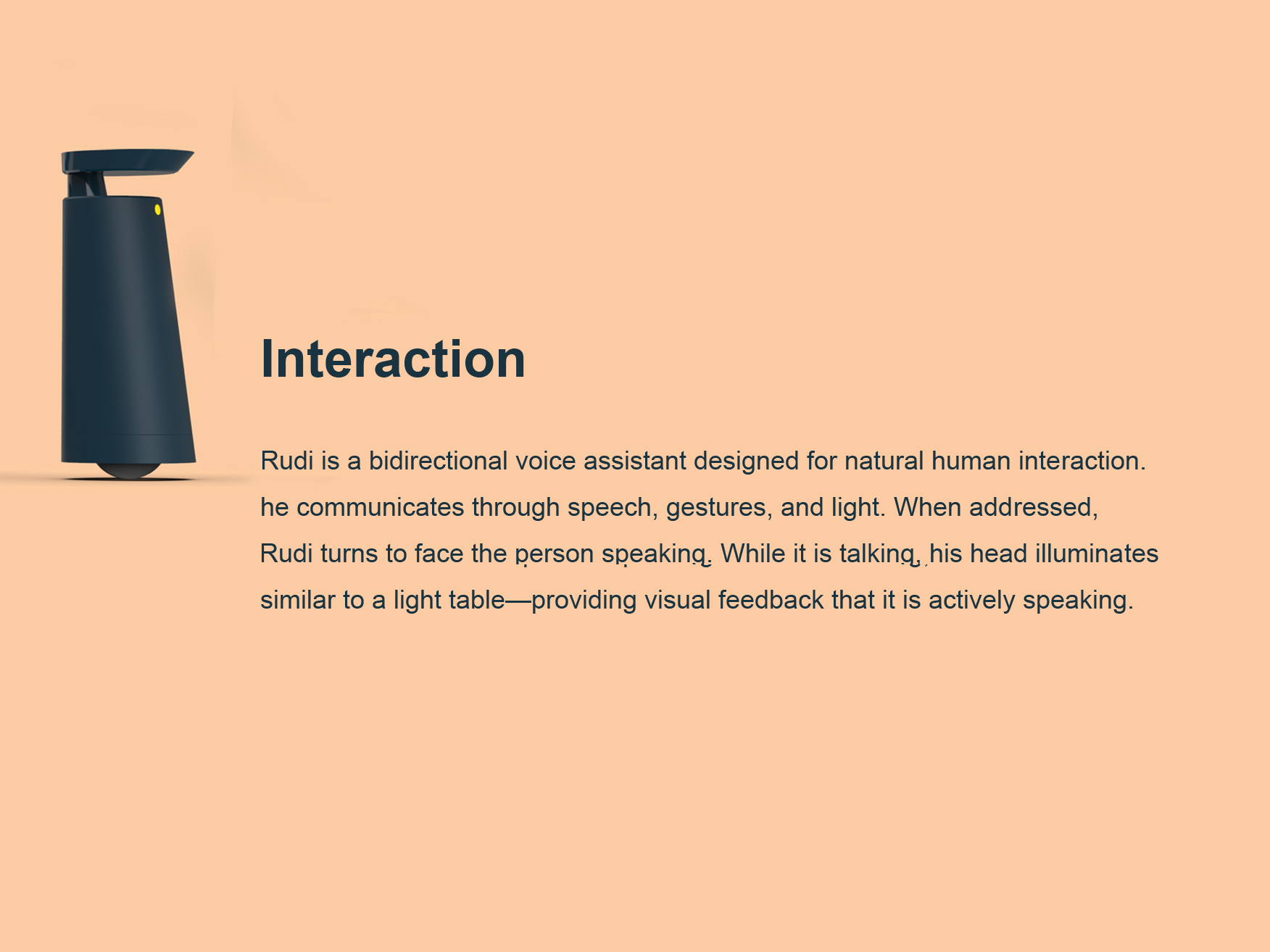 Interaction

Rudi is a bidirectional voice assistant designed for natural human interaction. he communicates through speech, gestures, and light. When addressed, Rudi turns to face the person speaking. While it is talking, his head illuminates similar to a light table—providing visual feedback that it is actively speaking.